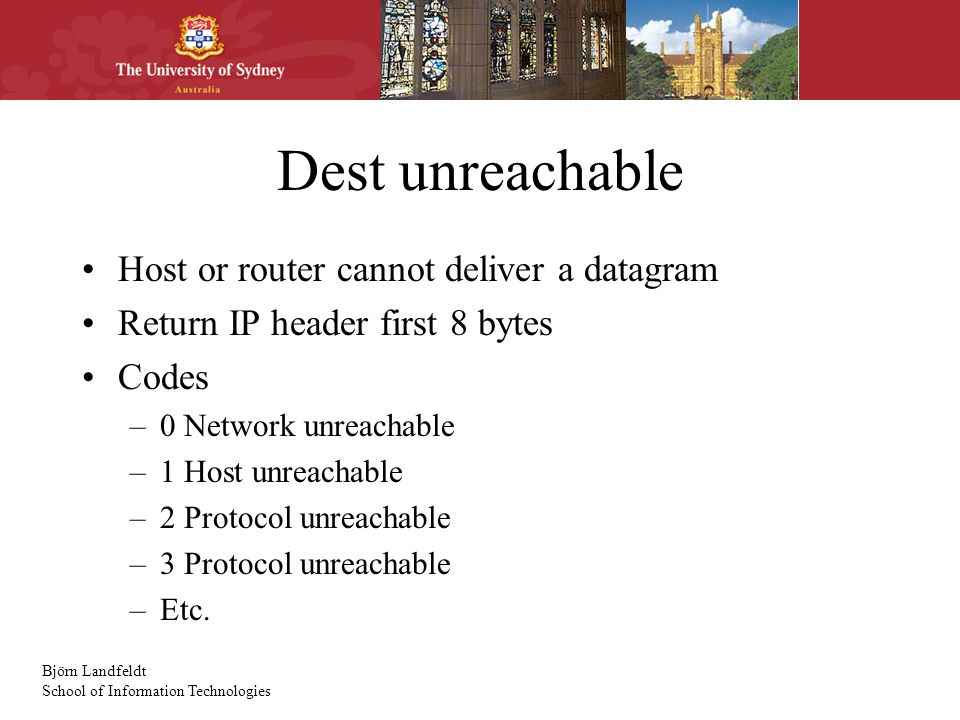 The University of Sydney
Australia

Dest unreachable

• Host or router cannot deliver a datagram
• Return IP header first 8 bytes
• Codes
– 0 Network unreachable
– 1 Host unreachable
– 2 Protocol unreachable
– 3 Protocol unreachable
– Etc.

Björn Landfeldt
School of Information Technologies